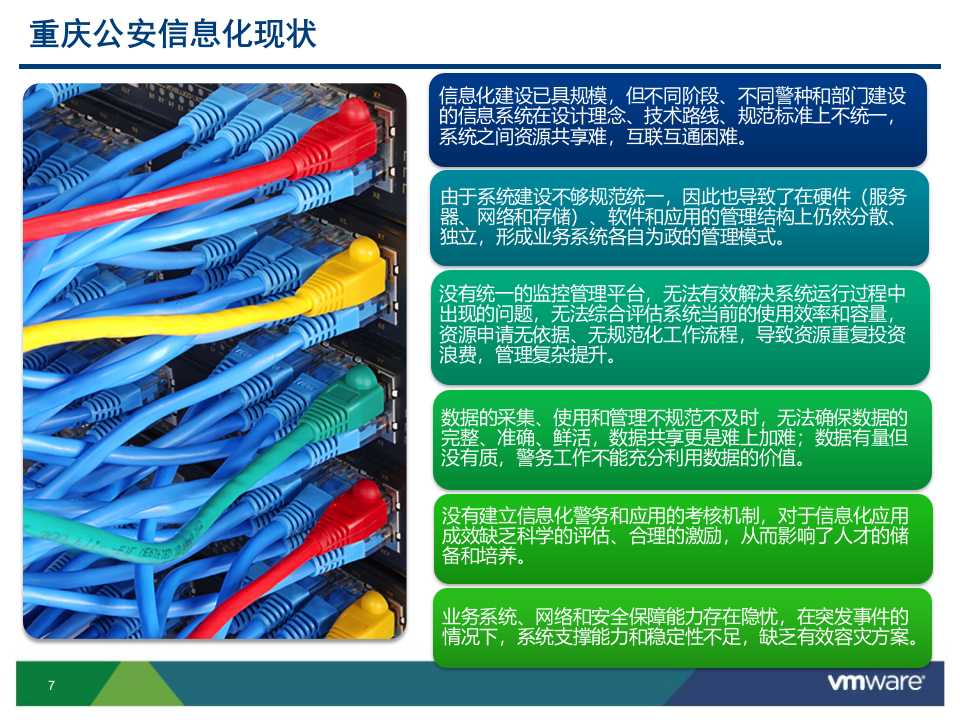 重庆公安信息化现状

信息化建设已具规模，但不同阶段、不同警种和部门建设的信息系统在设计理念、技术路线、规范标准上不统一，系统之间资源共享难，互联互通困难。

由于系统建设不够规范统一，因此也导致了在硬件（服务器、网络和存储）、软件和应用的管理结构上仍然分散、独立，形成业务系统各自为政的管理模式。

没有统一的监控管理平台，无法有效解决系统运行过程中出现的问题，无法综合评估系统当前的使用效率和容量，资源申请无依据、无规范化工作流程，导致资源重复投资浪费，管理复杂提升。

数据的采集、使用和管理不规范不及时，无法确保数据的完整、准确、鲜活，数据共享更是难上加难；数据有量但没有质，警务工作不能充分利用数据的价值。

没有建立信息化警务和应用的考核机制，对于信息化应用成效缺乏科学的评估、合理的激励，从而影响了人才的储备和培养。

业务系统、网络和安全保障能力存在隐忧，在突发事件的情况下，系统支撑能力和稳定性不足，缺乏有效容灾方案。

7

vmware